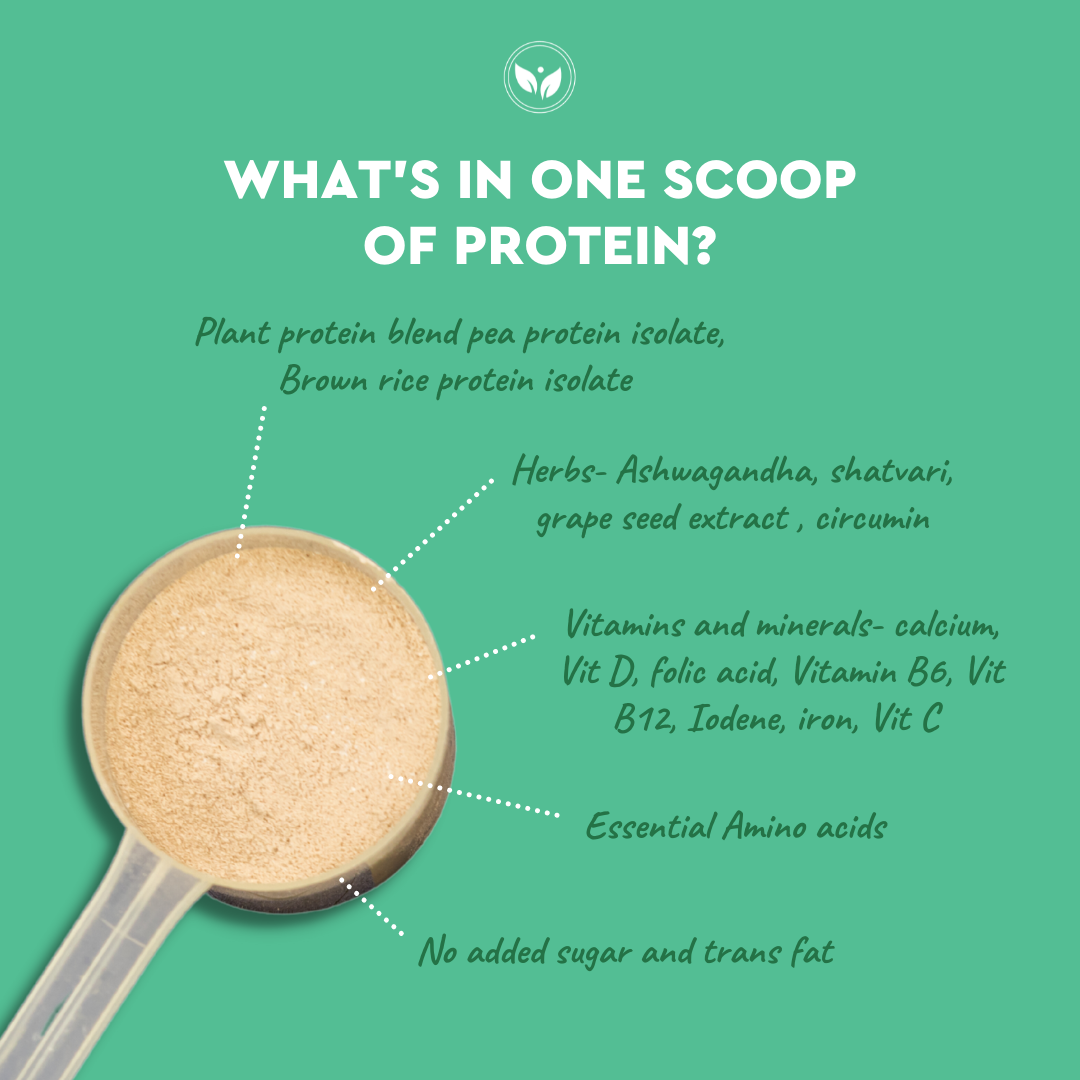 WHAT'S IN ONE SCOOP OF PROTEIN?

Plant protein blend pea protein isolate, Brown rice protein isolate

Herbs- Ashwagandha, shatvari, grape seed extract , circumin

Vitamins and minerals- calcium, Vit D, folic acid, Vitamin B6, Vit B12, Iodene, iron, Vit C

Essential Amino acids

No added sugar and trans fat